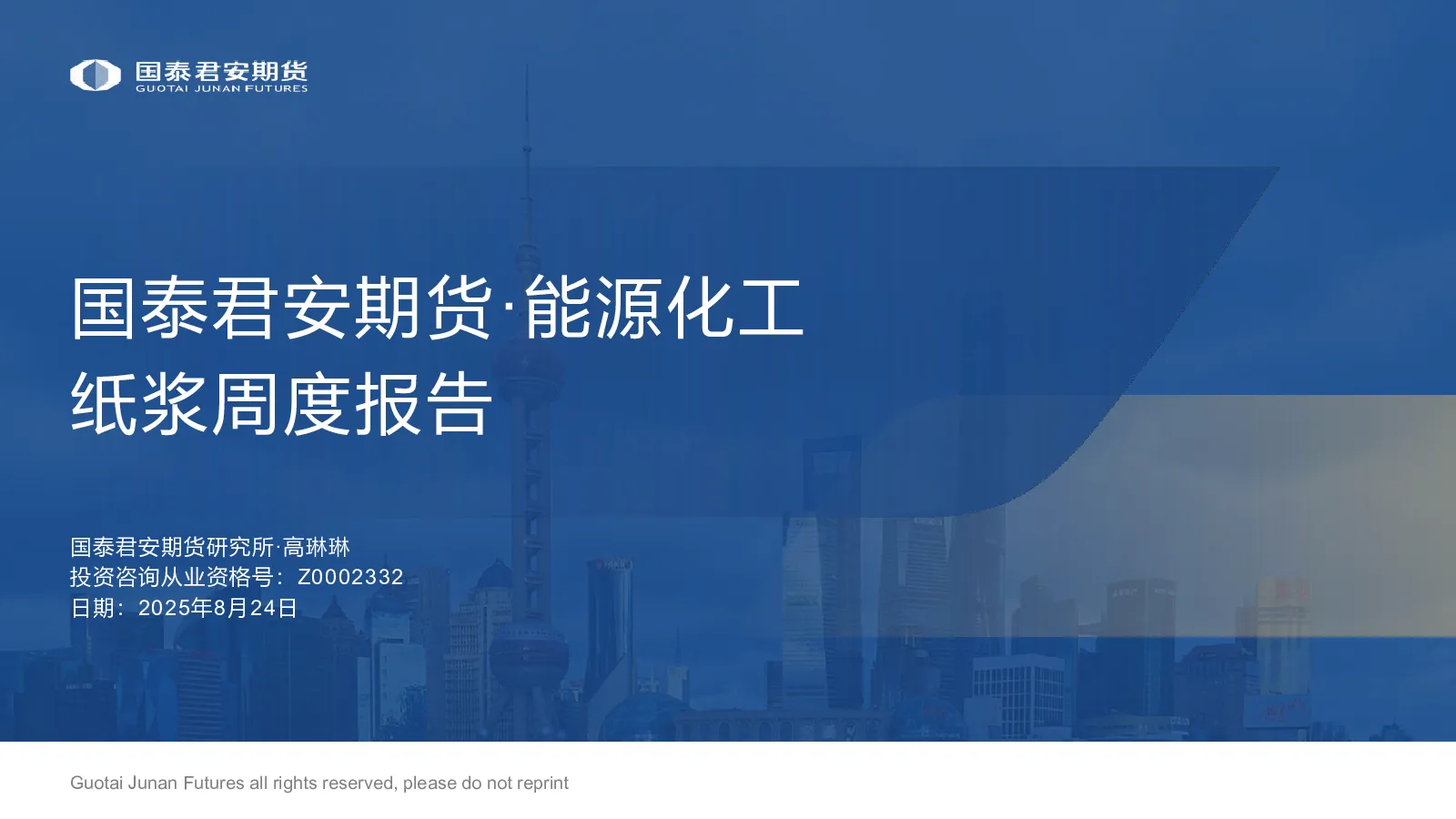 国泰君安期货
GUOTAI JUNAN FUTURES

国泰君安期货·能源化工
纸浆周度报告

国泰君安期货研究所·高琳琳
投资咨询从业资格号：Z0002332
日期：2025年8月24日

Guotai Junan Futures all rights reserved, please do not reprint